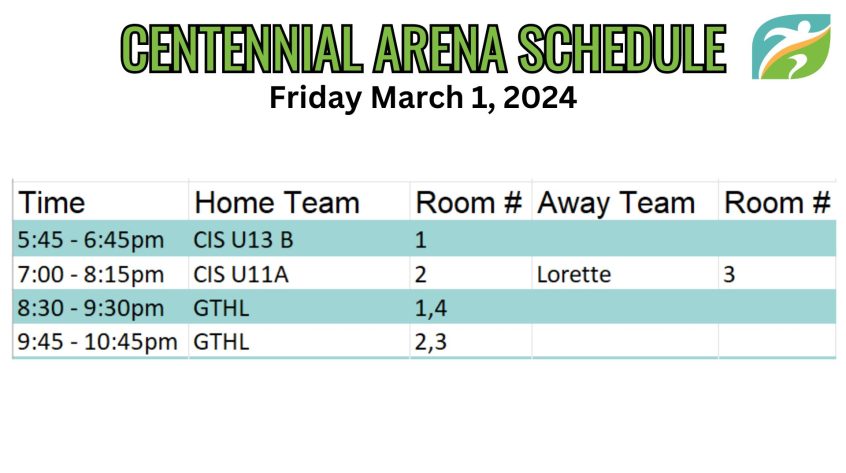 CENTENNIAL ARENA SCHEDULE
Friday March 1, 2024

| Time | Home Team | Room # | Away Team | Room # |
|---|---|---|---|---|
| 5:45 - 6:45pm | CIS U13 B | 1 | | |
| 7:00 - 8:15pm | CIS U11A | 2 | Lorette | 3 |
| 8:30 - 9:30pm | GTHL | 1,4 | | |
| 9:45 - 10:45pm | GTHL | 2,3 | | |